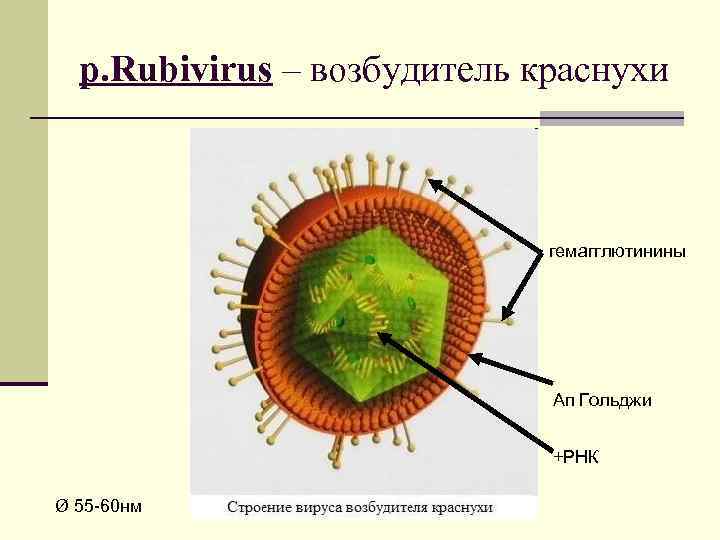 p.Rubivirus – возбудитель краснухи

гемагглютинины

Ап Гольджи

+РНК

Ø 55-60нм

Строение вируса возбудителя краснухи